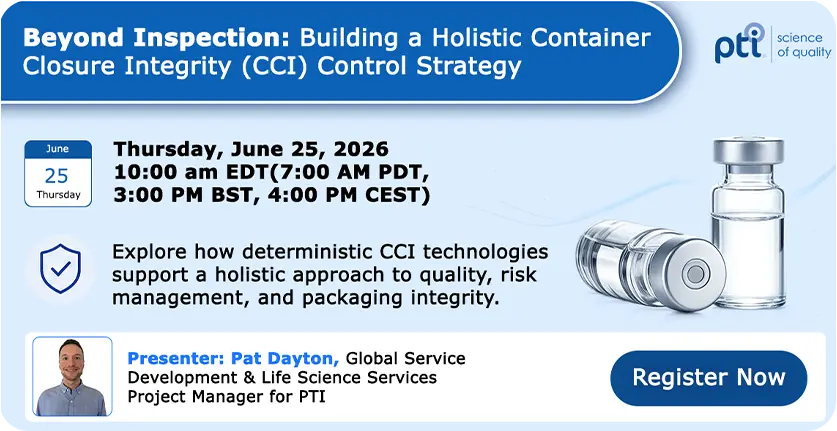 Beyond Inspection: Building a Holistic Container Closure Integrity (CCI) Control Strategy

pti science of quality

June
25
Thursday

Thursday, June 25, 2026
10:00 am EDT(7:00 AM PDT, 3:00 PM BST, 4:00 PM CEST)

Explore how deterministic CCI technologies support a holistic approach to quality, risk management, and packaging integrity.

Presenter: Pat Dayton, Global Service Development & Life Science Services Project Manager for PTI

Register Now